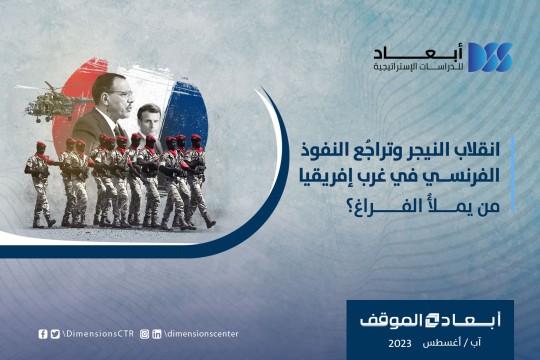 أبعاد
للدراسات الإستراتيجية

انقلاب النيجر وتراجُع النفوذ الفرنسي في غرب إفريقيا
من يملأُ الفراغ؟

أبعاد الموقف
آب / أغسطس 2023

\DimensionsCTR \dimensionscenter